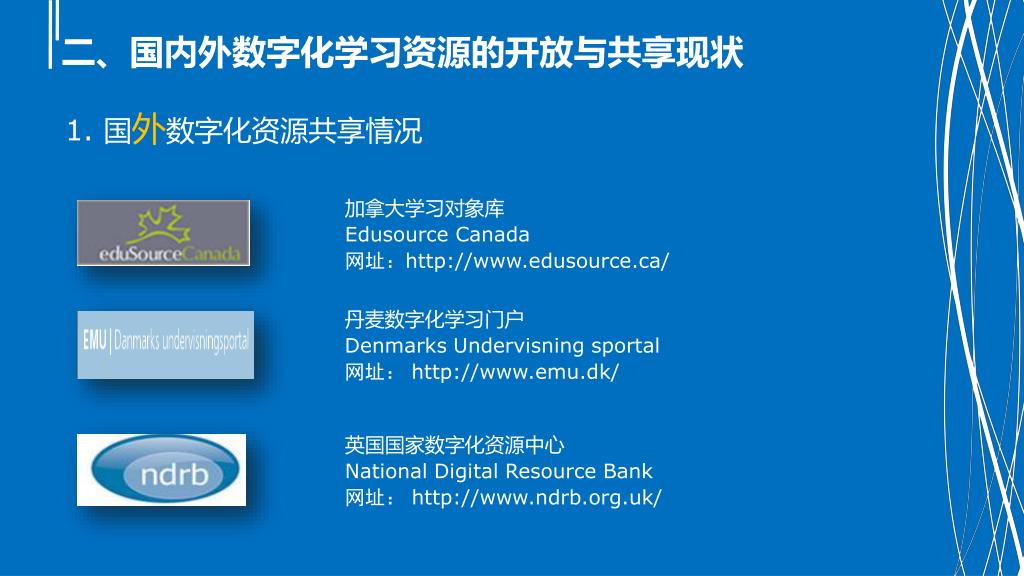 二、国内外数字化学习资源的开放与共享现状

1. 国外数字化资源共享情况

eduSourceCanada

加拿大学习对象库
Edusource Canada
网址：http://www.edusource.ca/

EMU | Danmarks undervisningsportal

丹麦数字化学习门户
Denmarks Undervisning sportal
网址： http://www.emu.dk/

ndrb

英国国家数字化资源中心
National Digital Resource Bank
网址： http://www.ndrb.org.uk/